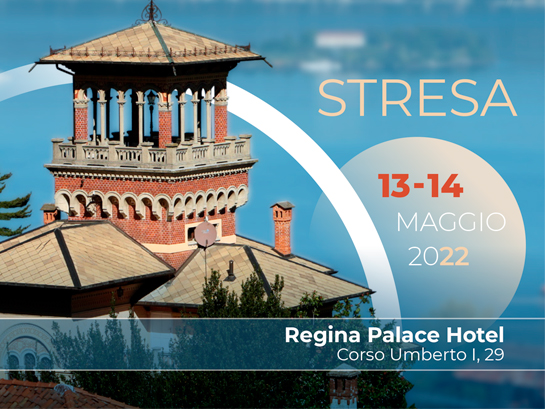 STRESA

13-14
MAGGIO
2022

Regina Palace Hotel
Corso Umberto I, 29